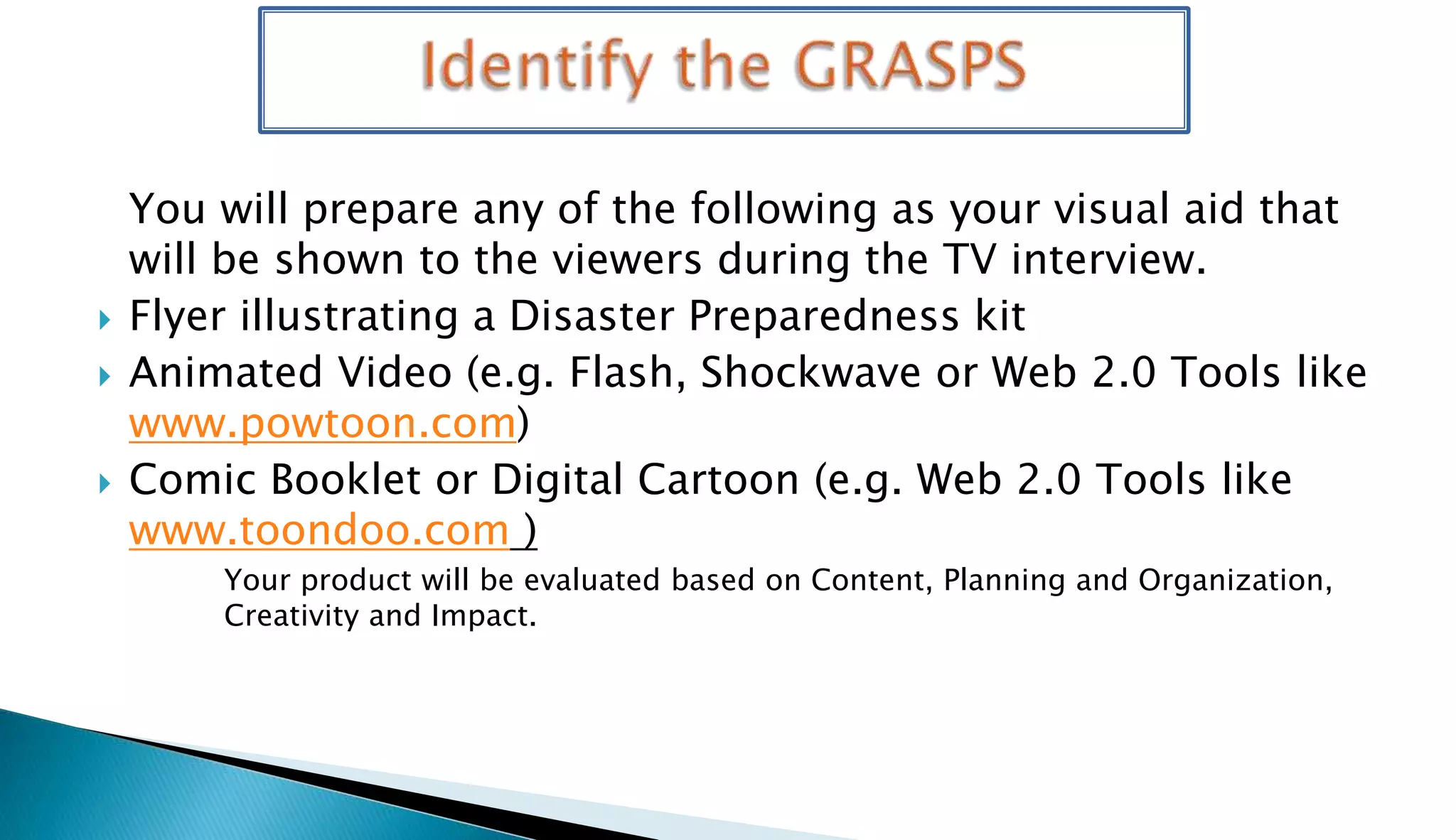 Identify the GRASPS

You will prepare any of the following as your visual aid that will be shown to the viewers during the TV interview.

Flyer illustrating a Disaster Preparedness kit

Animated Video (e.g. Flash, Shockwave or Web 2.0 Tools like www.powtoon.com)

Comic Booklet or Digital Cartoon (e.g. Web 2.0 Tools like www.toondoo.com )

Your product will be evaluated based on Content, Planning and Organization, Creativity and Impact.